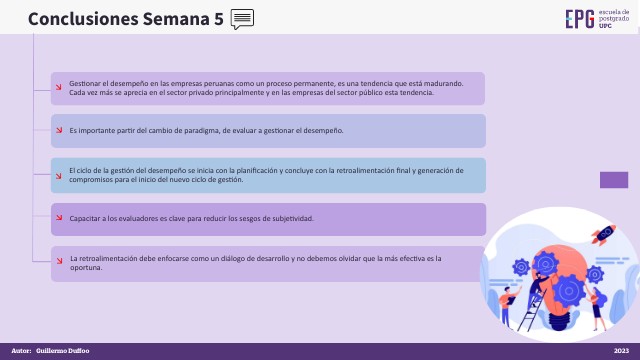 Conclusiones Semana 5

EPG escuela de postgrado UPC

Gestionar el desempeño en las empresas peruanas como un proceso permanente, es una tendencia que está madurando. Cada vez más se aprecia en el sector privado principalmente y en las empresas del sector público esta tendencia.

Es importante partir del cambio de paradigma, de evaluar a gestionar el desempeño.

El ciclo de la gestión del desempeño se inicia con la planificación y concluye con la retroalimentación final y generación de compromisos para el inicio del nuevo ciclo de gestión.

Capacitar a los evaluadores es clave para reducir los sesgos de subjetividad.

La retroalimentación debe enfocarse como un diálogo de desarrollo y no debemos olvidar que la más efectiva es la oportuna.

Autor: Guillermo Duffoo

2023